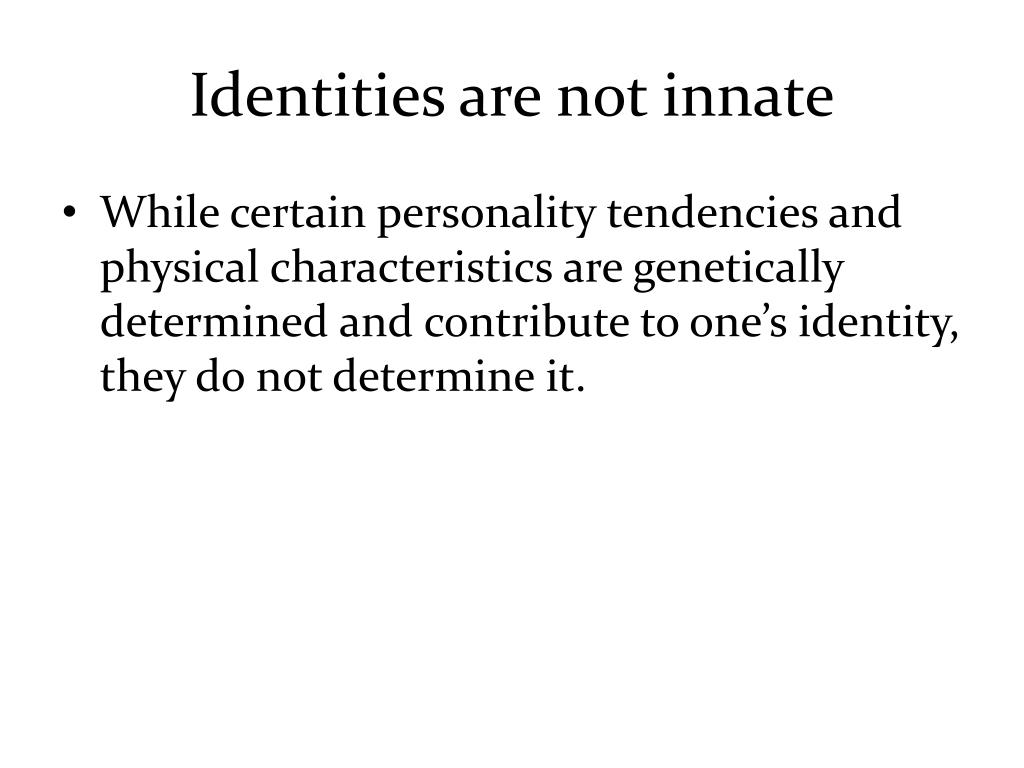 Identities are not innate

• While certain personality tendencies and physical characteristics are genetically determined and contribute to one’s identity, they do not determine it.